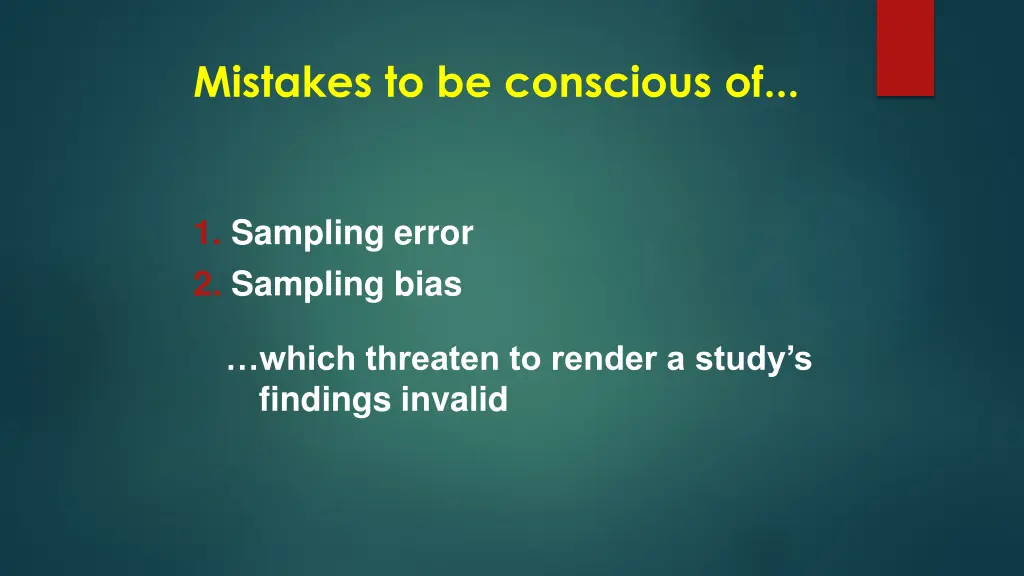 Mistakes to be conscious of...

1. Sampling error
2. Sampling bias

…which threaten to render a study’s findings invalid